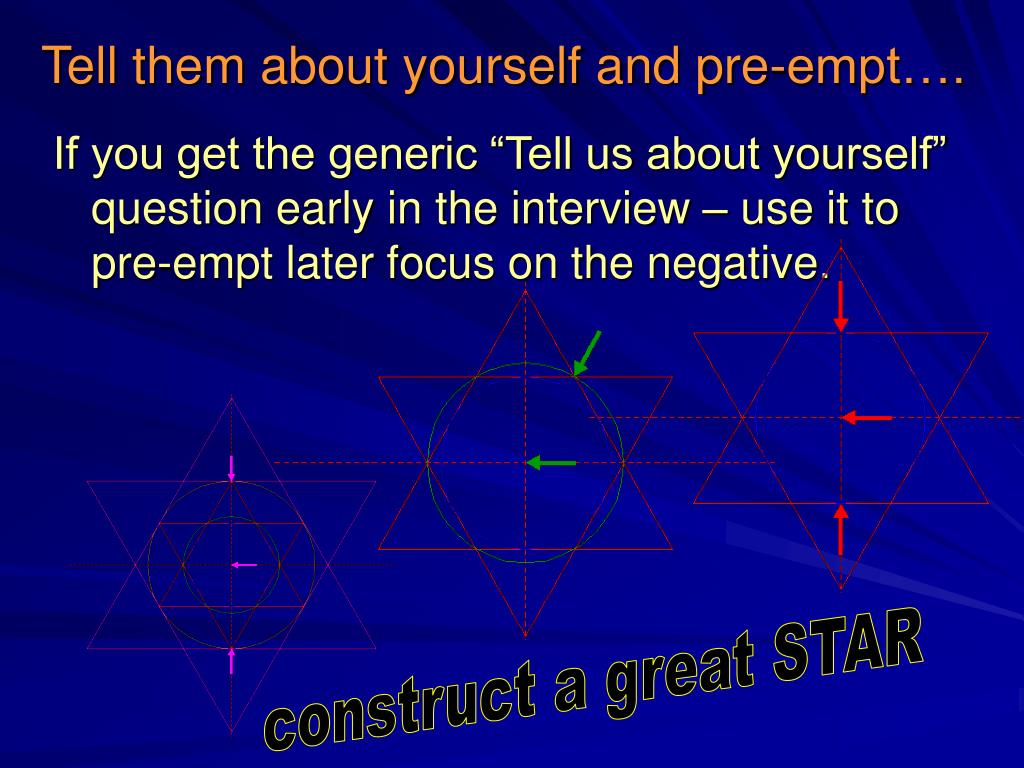 Tell them about yourself and pre-empt….

If you get the generic “Tell us about yourself” question early in the interview – use it to pre-empt later focus on the negative.

construct a great STAR